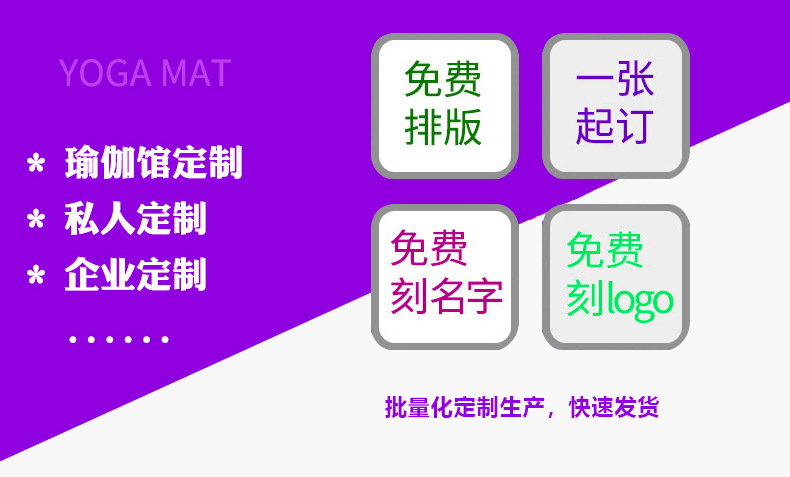 YOGA MAT

* 瑜伽馆定制
* 私人定制
* 企业定制
......

免费排版

一张起订

免费刻名字

免费刻logo

批量化定制生产，快速发货